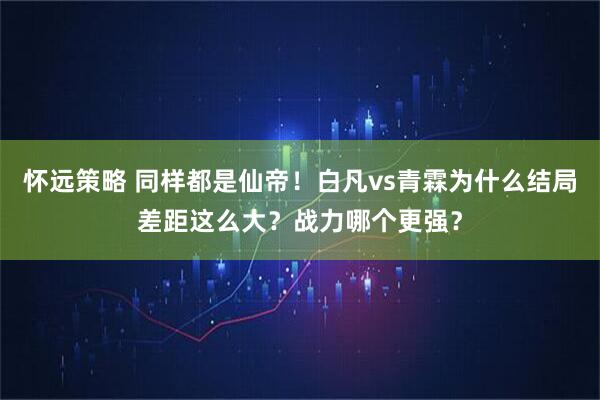 怀远策略 同样都是仙帝！白凡vs青霖为什么结局差距这么大？战力哪个更强？